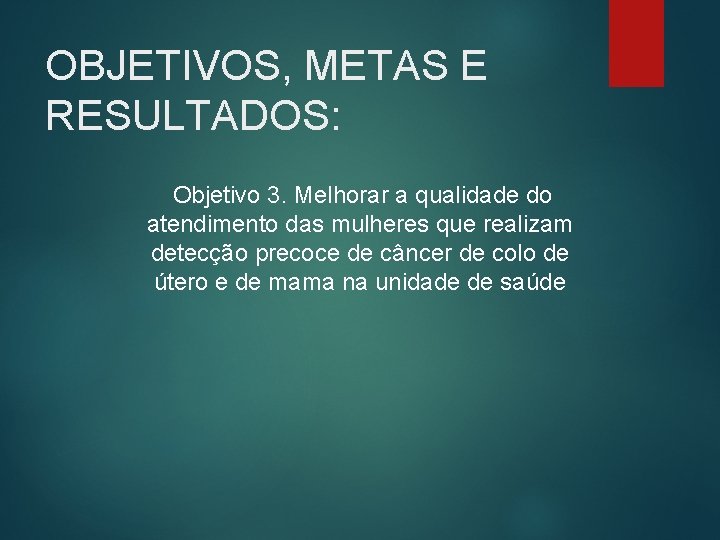 OBJETIVOS, METAS E RESULTADOS:

Objetivo 3. Melhorar a qualidade do atendimento das mulheres que realizam detecção precoce de câncer de colo de útero e de mama na unidade de saúde